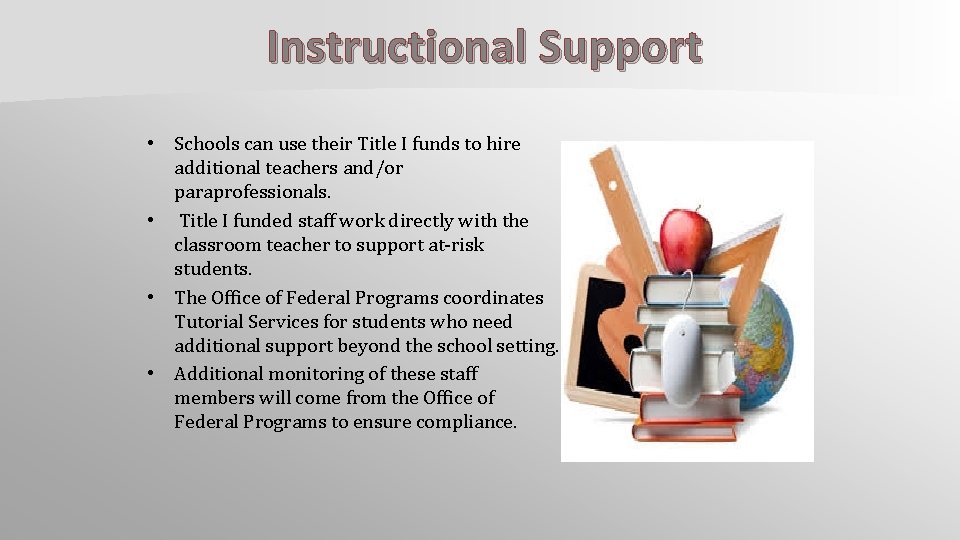 Instructional Support

• Schools can use their Title I funds to hire additional teachers and/or paraprofessionals.
• Title I funded staff work directly with the classroom teacher to support at-risk students.
• The Office of Federal Programs coordinates Tutorial Services for students who need additional support beyond the school setting.
• Additional monitoring of these staff members will come from the Office of Federal Programs to ensure compliance.